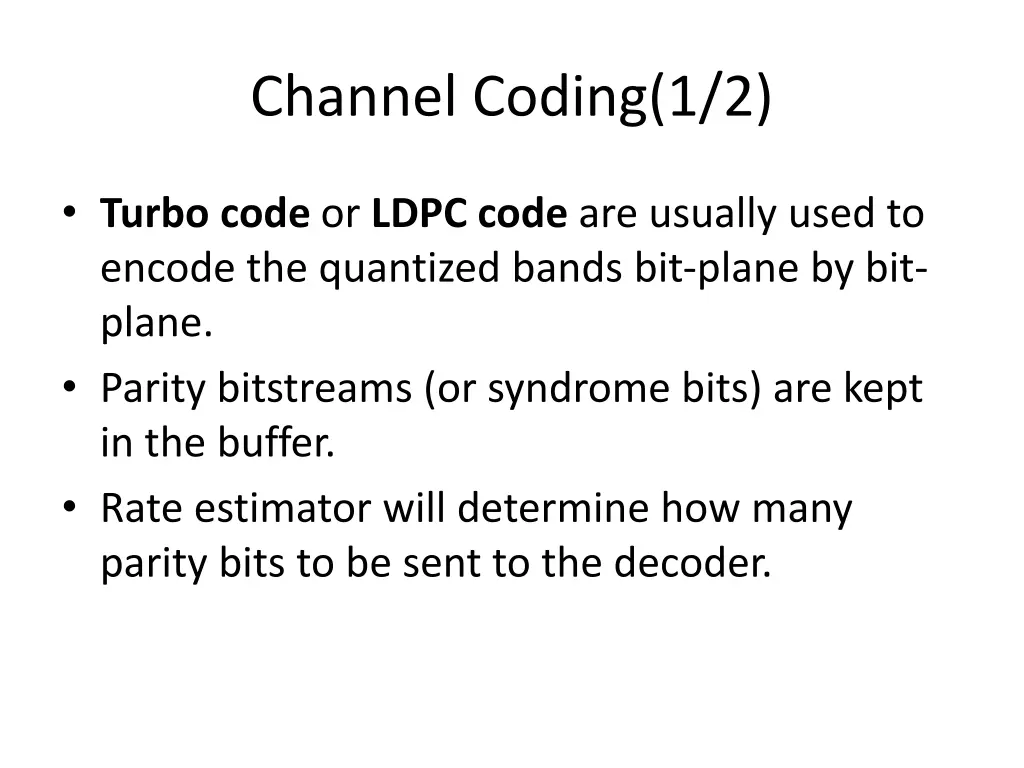 Channel Coding(1/2)

• Turbo code or LDPC code are usually used to encode the quantized bands bit-plane by bit-plane.
• Parity bitstreams (or syndrome bits) are kept in the buffer.
• Rate estimator will determine how many parity bits to be sent to the decoder.